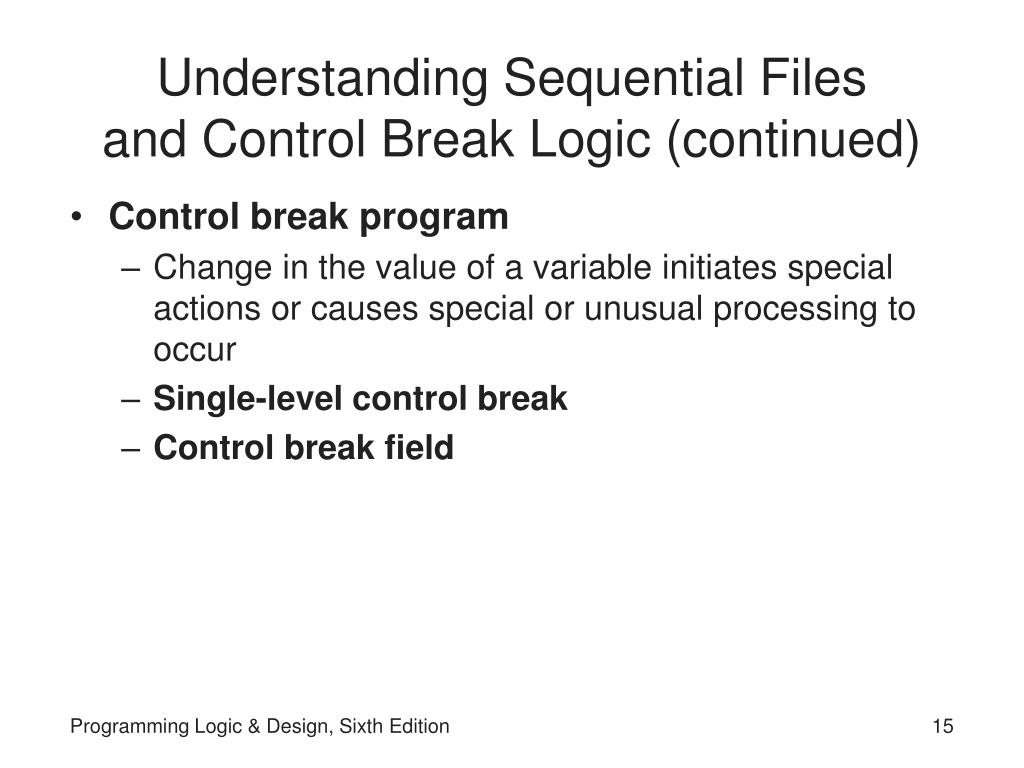 Understanding Sequential Files and Control Break Logic (continued)

• Control break program
– Change in the value of a variable initiates special actions or causes special or unusual processing to occur
– Single-level control break
– Control break field

Programming Logic & Design, Sixth Edition
15